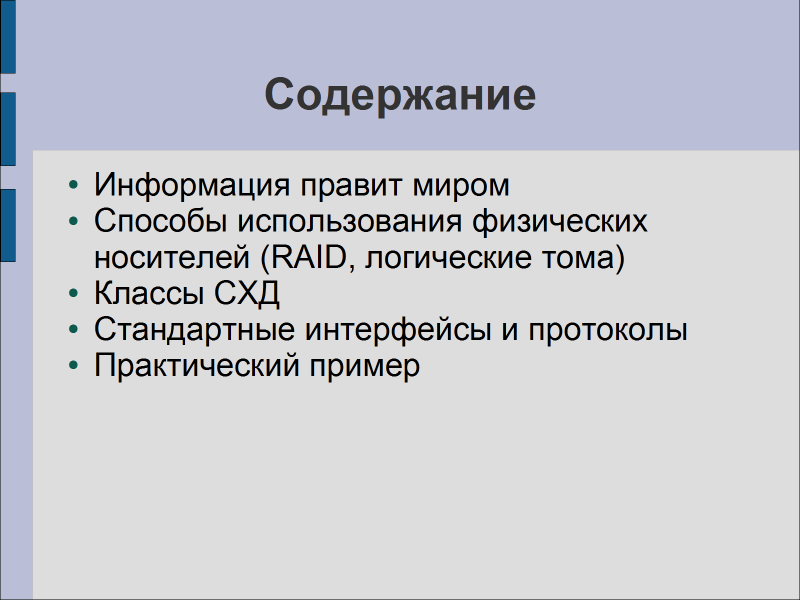 Содержание

• Информация правит миром
• Способы использования физических носителей (RAID, логические тома)
• Классы СХД
• Стандартные интерфейсы и протоколы
• Практический пример